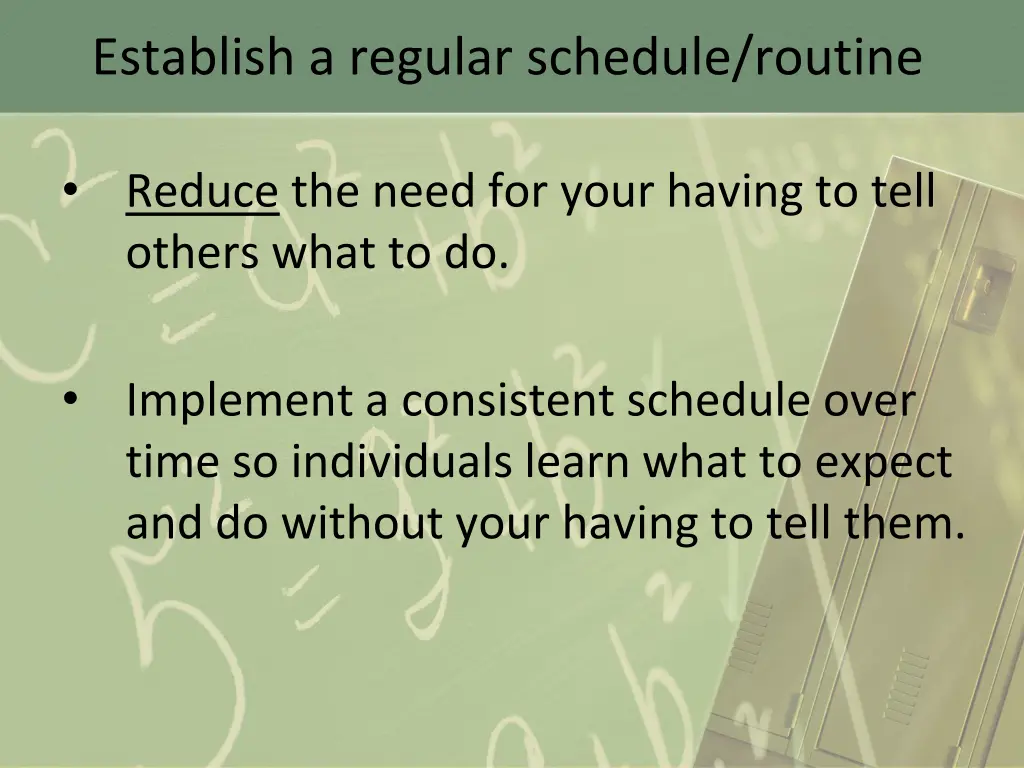 Establish a regular schedule/routine

• Reduce the need for your having to tell others what to do.

• Implement a consistent schedule over time so individuals learn what to expect and do without your having to tell them.